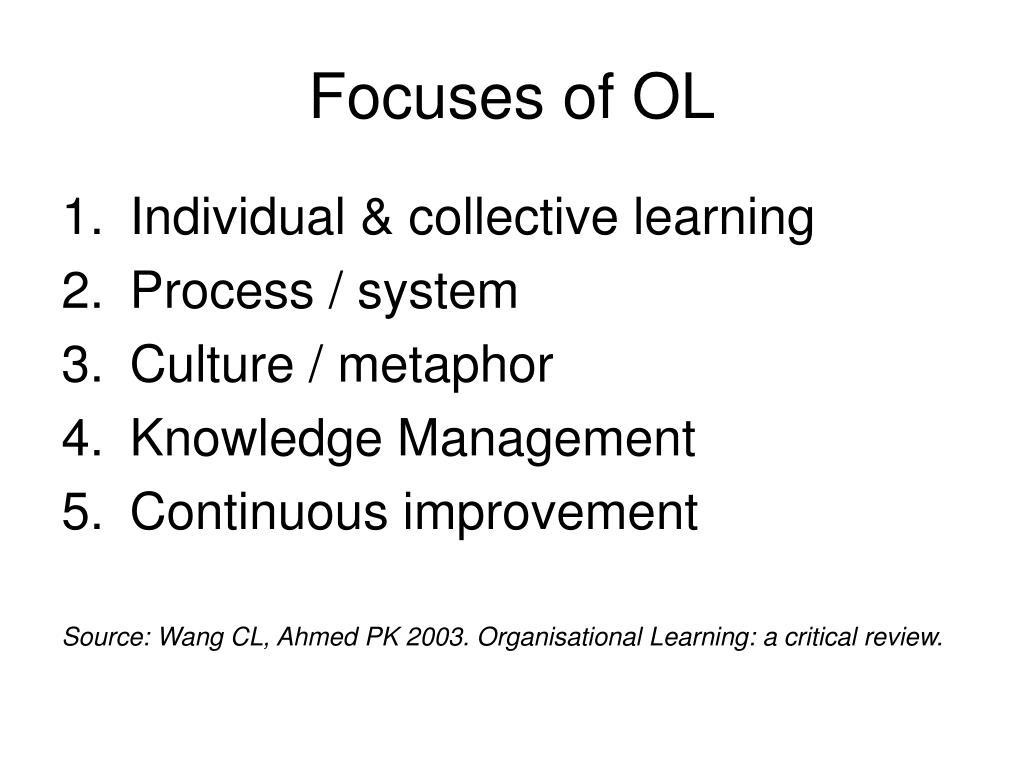 Focuses of OL

1. Individual & collective learning
2. Process / system
3. Culture / metaphor
4. Knowledge Management
5. Continuous improvement

Source: Wang CL, Ahmed PK 2003. Organisational Learning: a critical review.